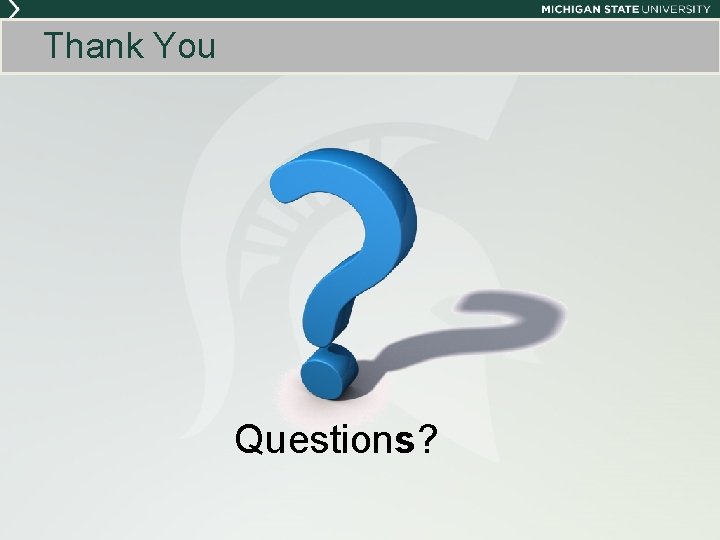 MICHIGAN STATE UNIVERSITY

Thank You

Questions?